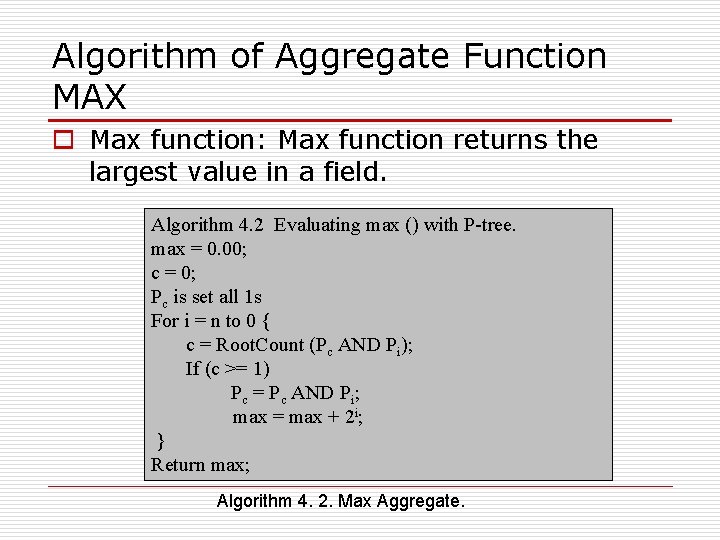 Algorithm of Aggregate Function MAX

Max function: Max function returns the largest value in a field.

Algorithm 4.2 Evaluating max () with P-tree.
max = 0.00;
c = 0;
$P_c$ is set all 1s
For i = n to 0 {
c = RootCount ($P_c$ AND $P_i$);
If (c >= 1)
$P_c$ = $P_c$ AND $P_i$;
max = max + $2^i$;
}
Return max;

Algorithm 4. 2. Max Aggregate.